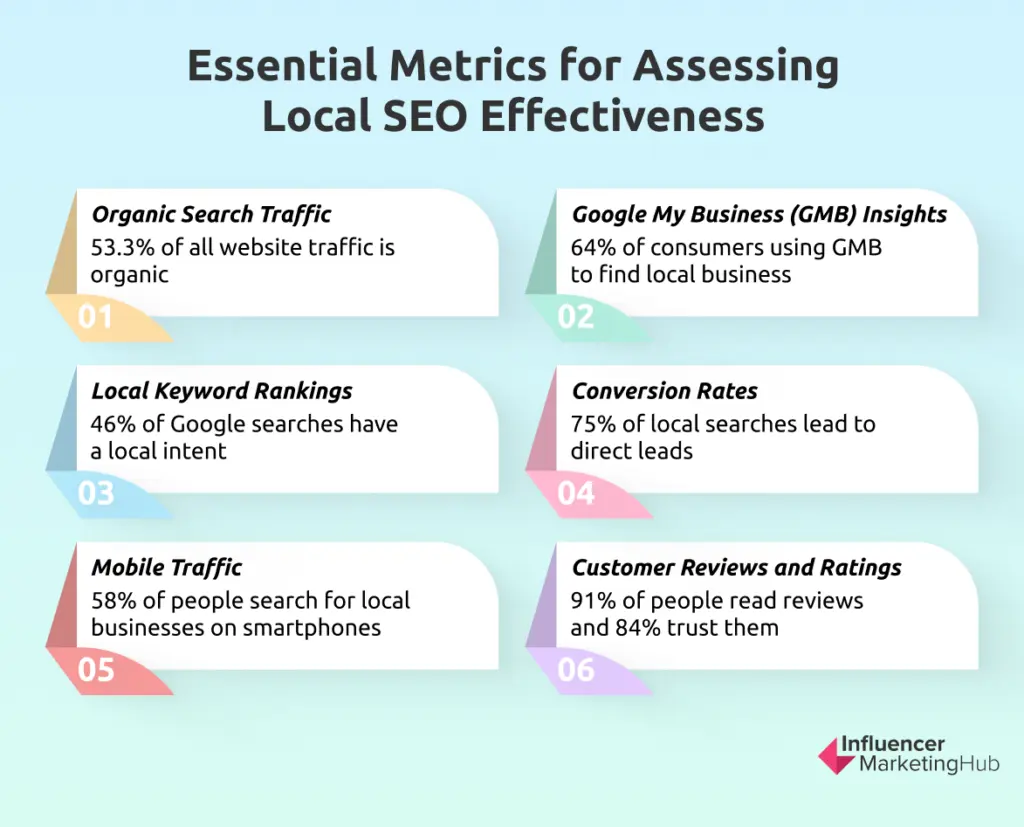 Essential Metrics for Assessing Local SEO Effectiveness

Organic Search Traffic
53.3% of all website traffic is organic
01

Google My Business (GMB) Insights
64% of consumers using GMB to find local business
02

Local Keyword Rankings
46% of Google searches have a local intent
03

Conversion Rates
75% of local searches lead to direct leads
04

Mobile Traffic
58% of people search for local businesses on smartphones
05

Customer Reviews and Ratings
91% of people read reviews and 84% trust them
06

Influencer MarketingHub